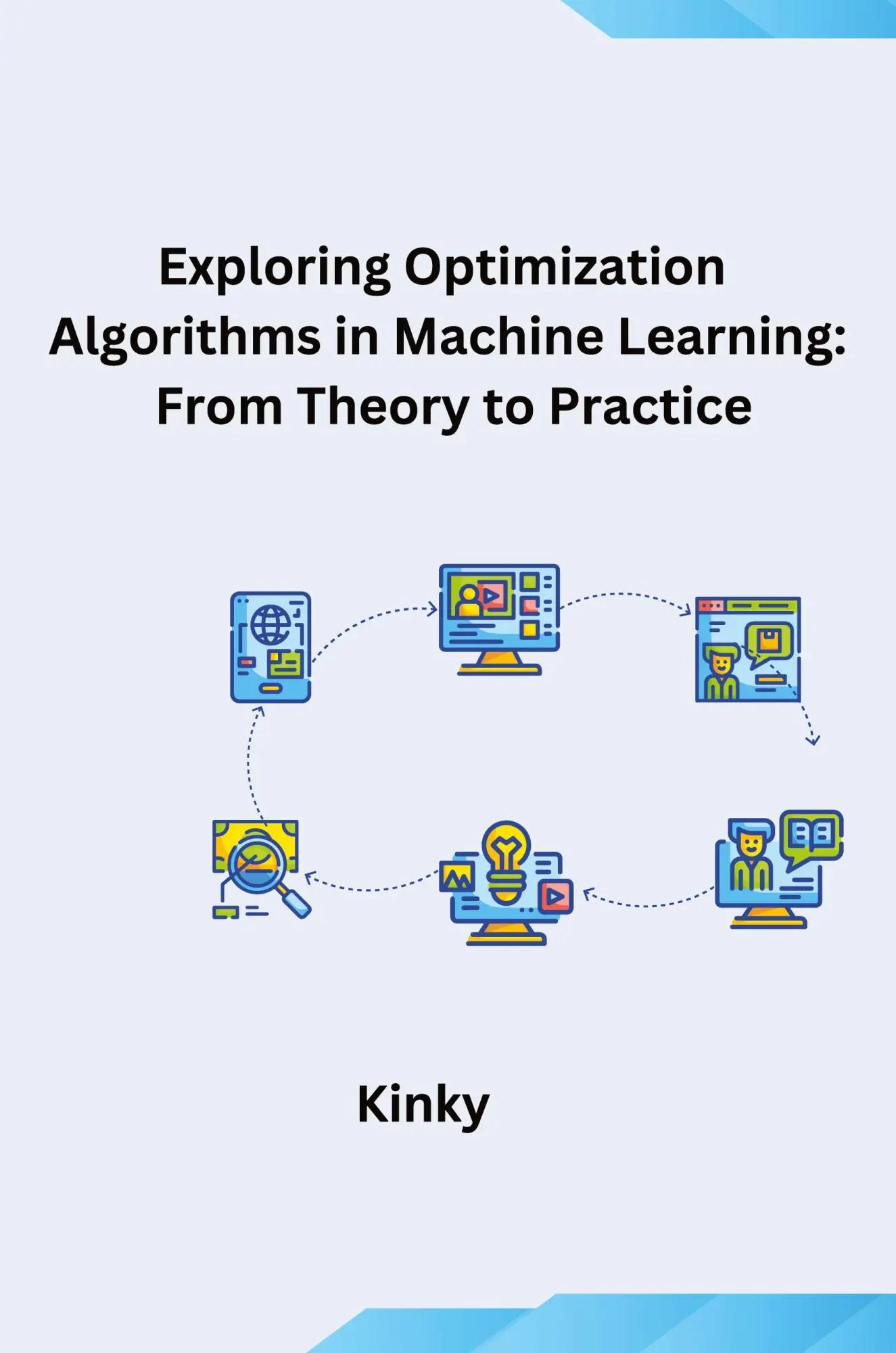 Exploring Optimization Algorithms in Machine Learning: From Theory to Practice

Kinky